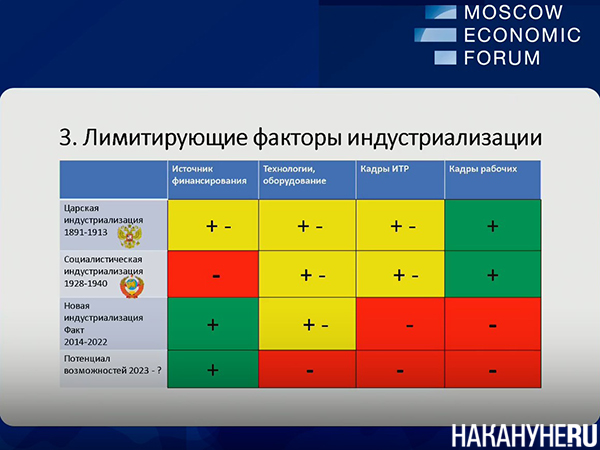 MOSCOW ECONOMIC FORUM

3. Лимитирующие факторы индустриализации

| | Источник финансирования | Технологии, оборудование | Кадры ИТР | Кадры рабочих |
|---|---|---|---|---|
| Царская индустриализация 1891-1913 | + - | + - | + - | + |
| Социалистическая индустриализация 1928-1940 | - | + - | + - | + |
| Новая индустриализация Факт 2014-2022 | + | + - | - | - |
| Потенциал возможностей 2023 - ? | + | - | - | - |

НАКАНУНЕ.RU